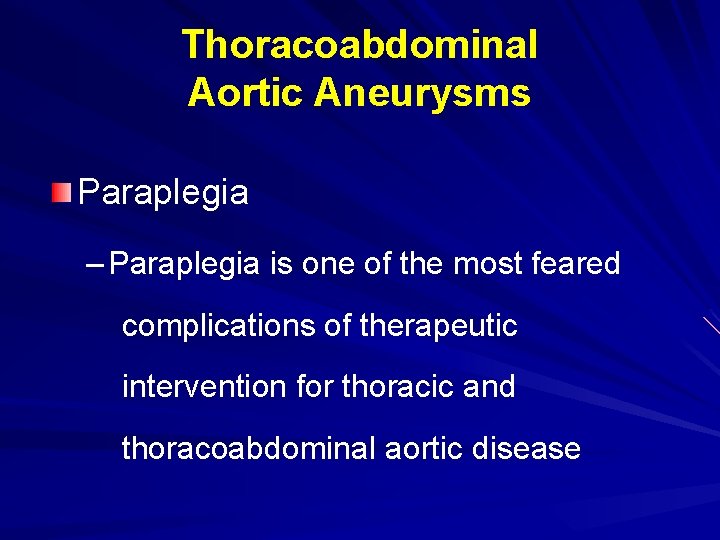 Thoracoabdominal Aortic Aneurysms

Paraplegia

– Paraplegia is one of the most feared complications of therapeutic intervention for thoracic and thoracoabdominal aortic disease